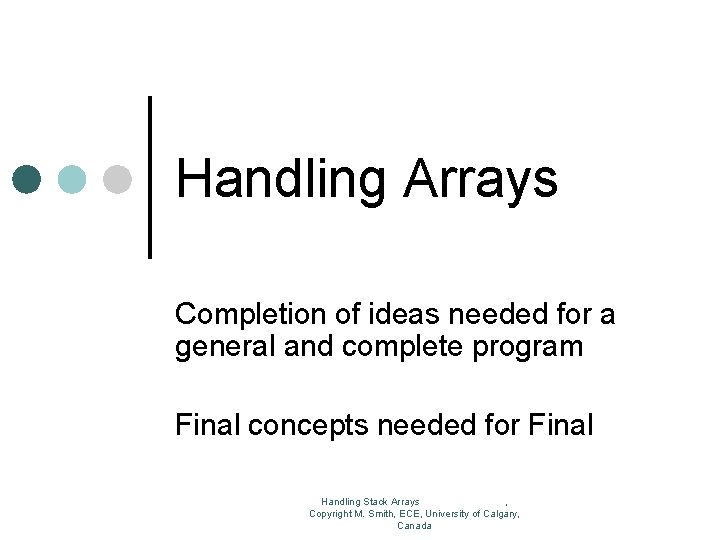 Handling Arrays

Completion of ideas needed for a general and complete program

Final concepts needed for Final

Handling Stack Arrays ,
Copyright M. Smith, ECE, University of Calgary, Canada